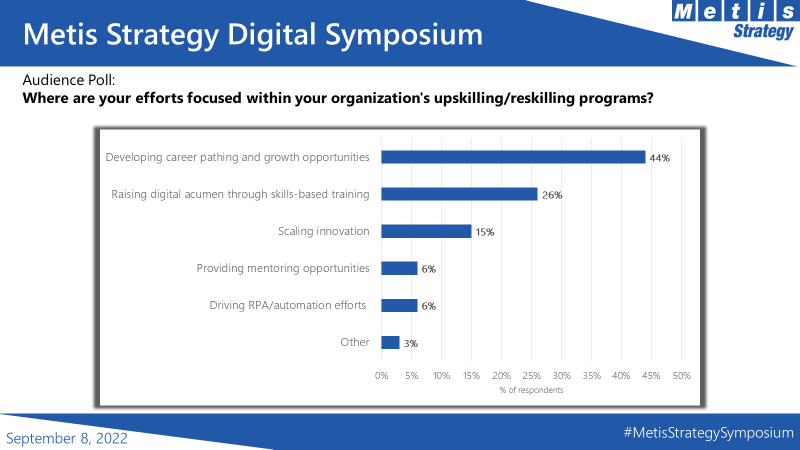 Metis Strategy Digital Symposium

Metis Strategy

Audience Poll:
**Where are your efforts focused within your organization's upskilling/reskilling programs?**

Developing career pathing and growth opportunities 44%
Raising digital acumen through skills-based training 26%
Scaling innovation 15%
Providing mentoring opportunities 6%
Driving RPA/automation efforts 6%
Other 3%

0% 5% 10% 15% 20% 25% 30% 35% 40% 45% 50%
% of respondents

September 8, 2022

#MetisStrategySymposium